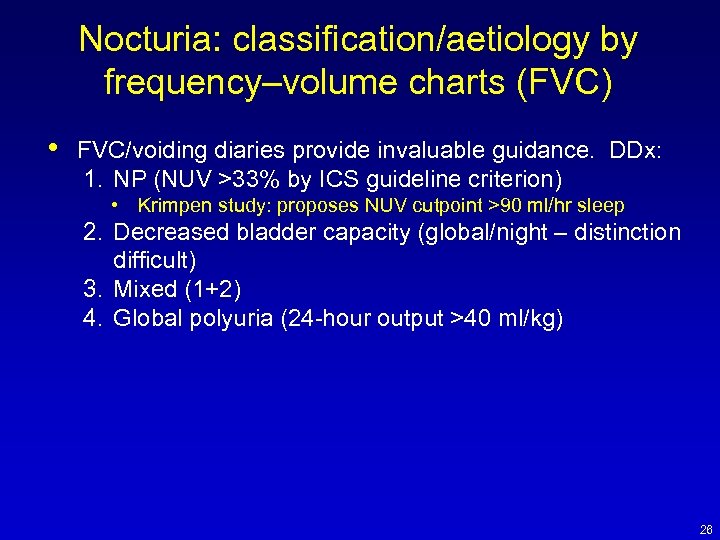 Nocturia: classification/aetiology by frequency–volume charts (FVC)

• FVC/voiding diaries provide invaluable guidance. DDx:
1. NP (NUV >33% by ICS guideline criterion)
• Krimpen study: proposes NUV cutpoint >90 ml/hr sleep
2. Decreased bladder capacity (global/night – distinction difficult)
3. Mixed (1+2)
4. Global polyuria (24-hour output >40 ml/kg)

26